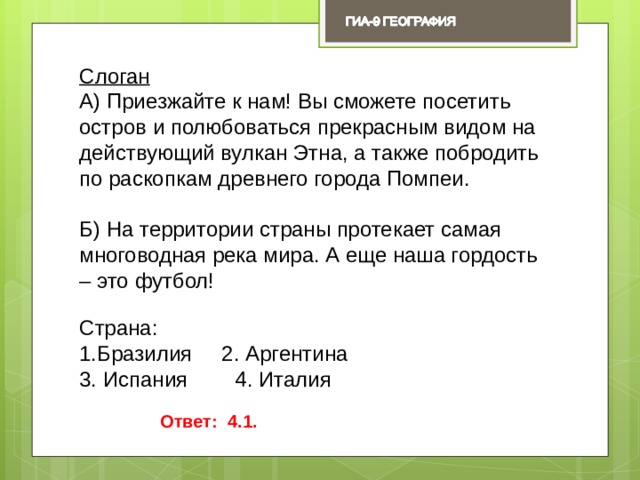 ГИА-9 ГЕОГРАФИЯ

Слоган
А) Приезжайте к нам! Вы сможете посетить остров и полюбоваться прекрасным видом на действующий вулкан Этна, а также побродить по раскопкам древнего города Помпеи.

Б) На территории страны протекает самая многоводная река мира. А еще наша гордость – это футбол!

Страна:
1.Бразилия 2. Аргентина
3. Испания 4. Италия

Ответ: 4.1.